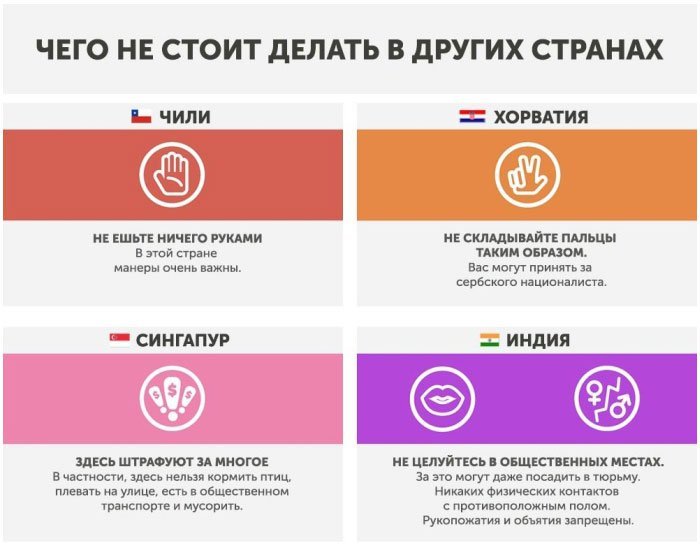 ЧЕГО НЕ СТОИТ ДЕЛАТЬ В ДРУГИХ СТРАНАХ

ЧИЛИ

НЕ ЕШЬТЕ НИЧЕГО РУКАМИ
В этой стране манеры очень важны.

ХОРВАТИЯ

НЕ СКЛАДЫВАЙТЕ ПАЛЬЦЫ ТАКИМ ОБРАЗОМ.
Вас могут принять за сербского националиста.

СИНГАПУР

$ $ $

ЗДЕСЬ ШТРАФУЮТ ЗА МНОГОЕ
В частности, здесь нельзя кормить птиц, плевать на улице, есть в общественном транспорте и мусорить.

ИНДИЯ

НЕ ЦЕЛУЙТЕСЬ В ОБЩЕСТВЕННЫХ МЕСТАХ.
За это могут даже посадить в тюрьму. Никаких физических контактов с противоположным полом. Рукопожатия и объятия запрещены.